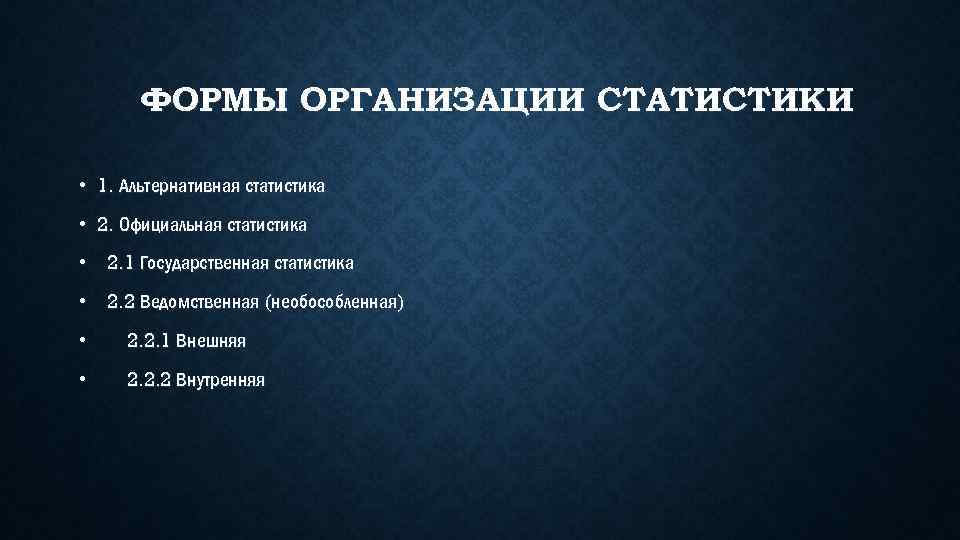 ФОРМЫ ОРГАНИЗАЦИИ СТАТИСТИКИ

• 1. Альтернативная статистика
• 2. Официальная статистика
• 2.1 Государственная статистика
• 2.2 Ведомственная (необособленная)
• 2.2.1 Внешняя
• 2.2.2 Внутренняя